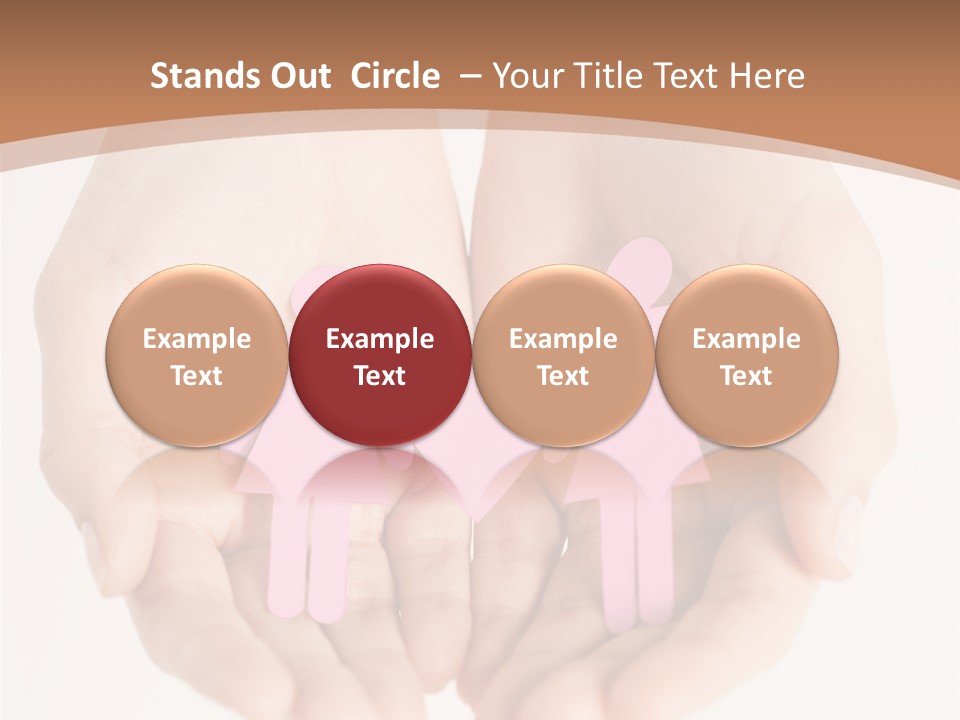 Stands Out Circle – Your Title Text Here

Example Text

Example Text

Example Text

Example Text